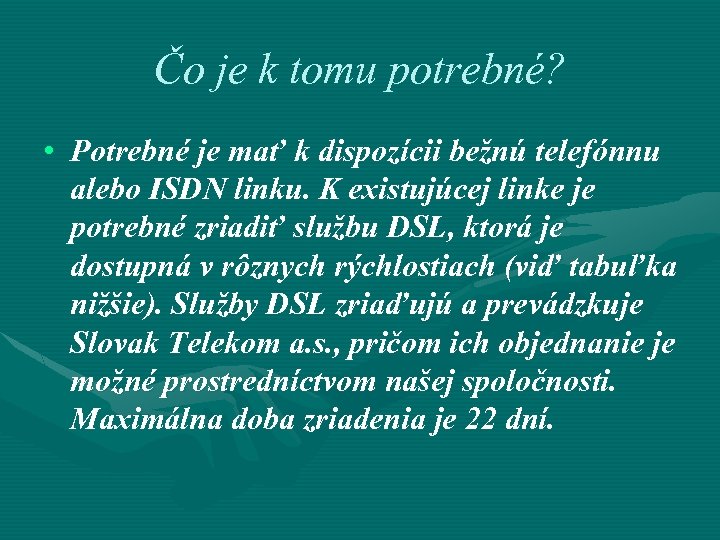 Čo je k tomu potrebné?

• Potrebné je mať k dispozícii bežnú telefónnu alebo ISDN linku. K existujúcej linke je potrebné zriadiť službu DSL, ktorá je dostupná v rôznych rýchlostiach (viď tabuľka nižšie). Služby DSL zriaďujú a prevádzkuje Slovak Telekom a.s., pričom ich objednanie je možné prostredníctvom našej spoločnosti. Maximálna doba zriadenia je 22 dní.